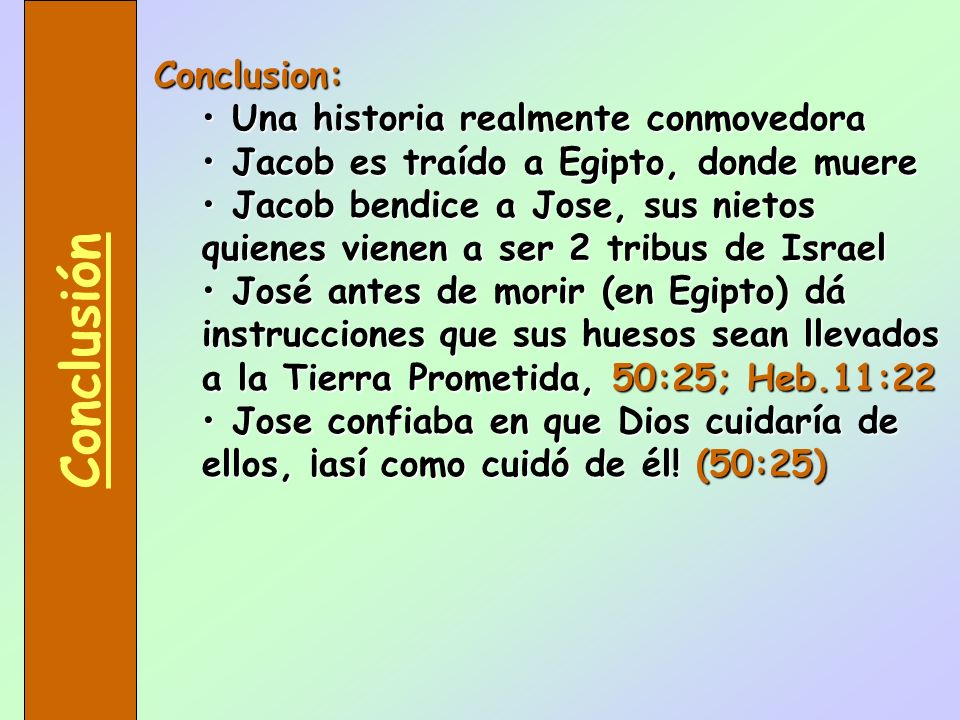 Conclusión

Conclusion:

• Una historia realmente conmovedora
• Jacob es traído a Egipto, donde muere
• Jacob bendice a Jose, sus nietos quienes vienen a ser 2 tribus de Israel
• José antes de morir (en Egipto) dá instrucciones que sus huesos sean llevados a la Tierra Prometida, 50:25; Heb.11:22
• Jose confiaba en que Dios cuidaría de ellos, ¡así como cuidó de él! (50:25)